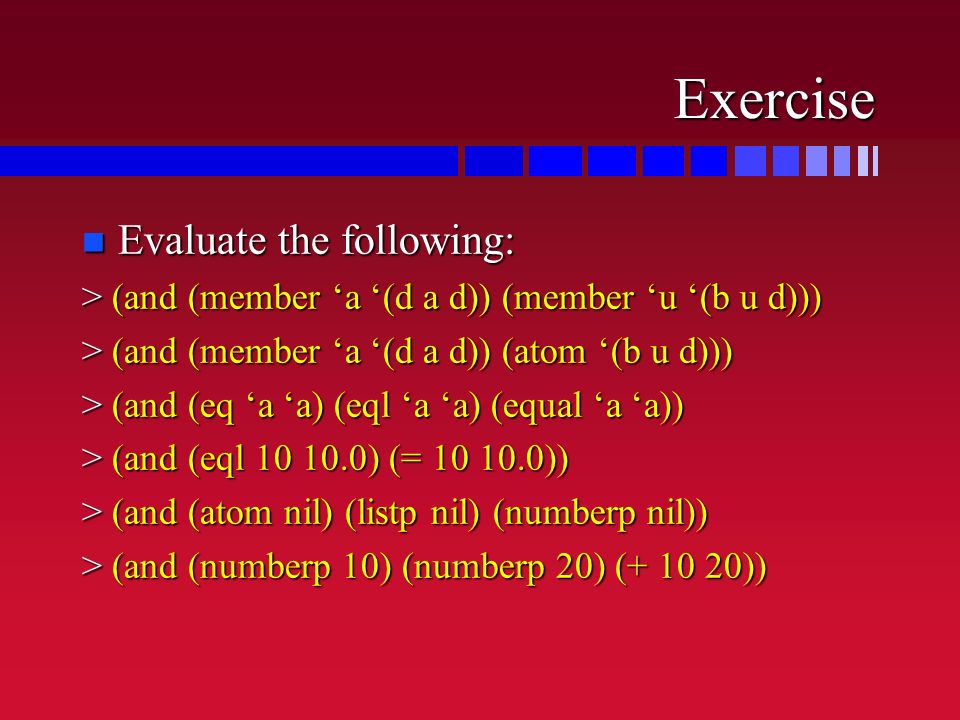 Exercise

Evaluate the following:

> (and (member ‘a ‘(d a d)) (member ‘u ‘(b u d)))

> (and (member ‘a ‘(d a d)) (atom ‘(b u d)))

> (and (eq ‘a ‘a) (eql ‘a ‘a) (equal ‘a ‘a))

> (and (eql 10 10.0) (= 10 10.0))

> (and (atom nil) (listp nil) (numberp nil))

> (and (numberp 10) (numberp 20) (+ 10 20))